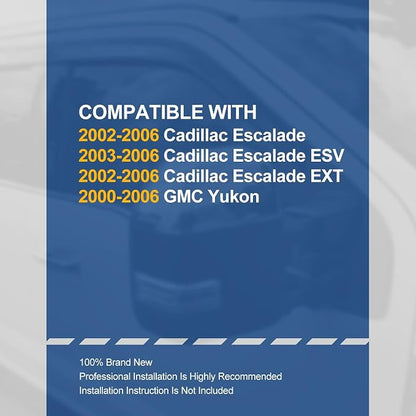 COMPATIBLE WITH
2002-2006 Cadillac Escalade
2003-2006 Cadillac Escalade ESV
2002-2006 Cadillac Escalade EXT
2000-2006 GMC Yukon

100% Brand New
Professional Installation Is Highly Recommended
Installation Instruction Is Not Included